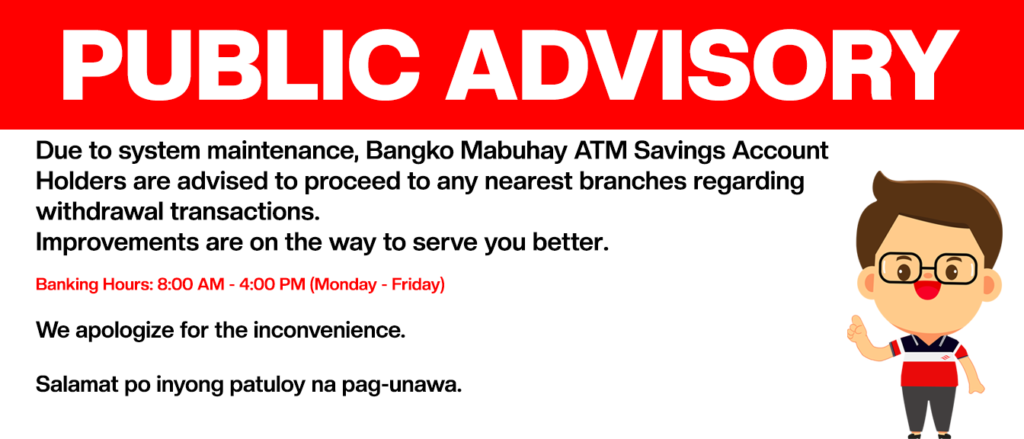 PUBLIC ADVISORY

Due to system maintenance, Bangko Mabuhay ATM Savings Account Holders are advised to proceed to any nearest branches regarding withdrawal transactions.
Improvements are on the way to serve you better.

Banking Hours: 8:00 AM - 4:00 PM (Monday - Friday)

We apologize for the inconvenience.

Salamat po inyong patuloy na pag-unawa.